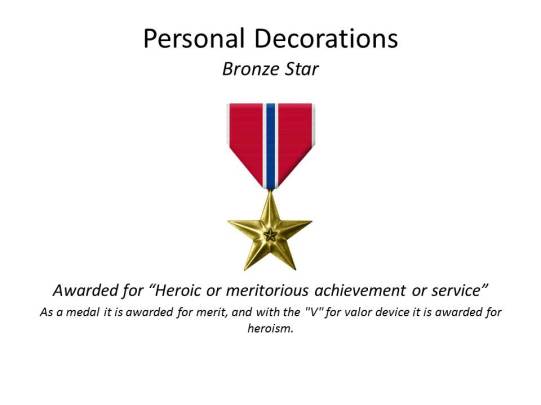 Personal Decorations

Bronze Star

Awarded for “Heroic or meritorious achievement or service”

As a medal it is awarded for merit, and with the "V" for valor device it is awarded for heroism.